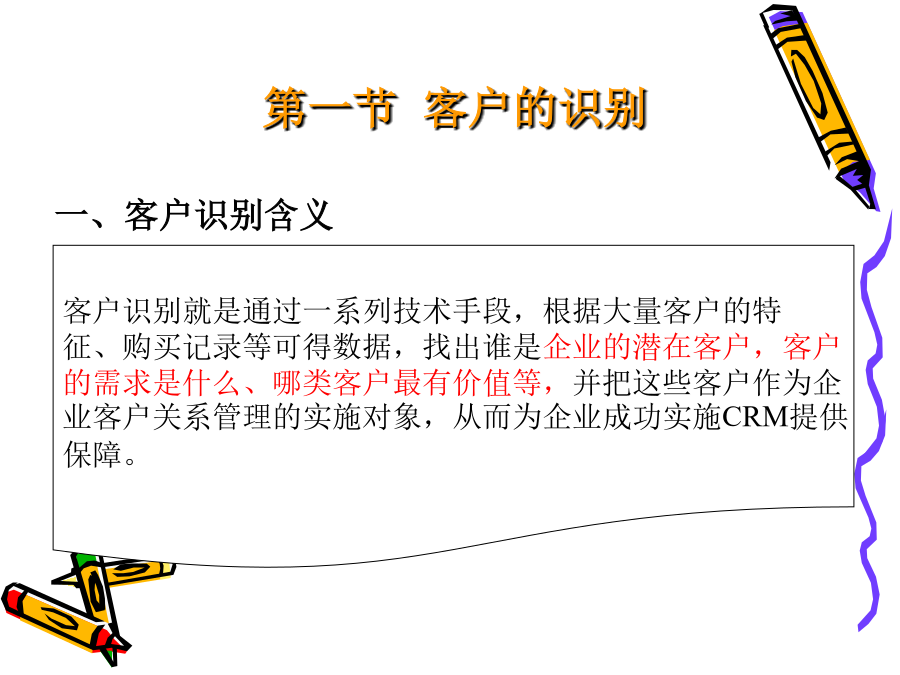 第一节 客户的识别

一、客户识别含义

客户识别就是通过一系列技术手段，根据大量客户的特征、购买记录等可得数据，找出谁是企业的潜在客户，客户的需求是什么、哪类客户最有价值等，并把这些客户作为企业客户关系管理的实施对象，从而为企业成功实施CRM提供保障。